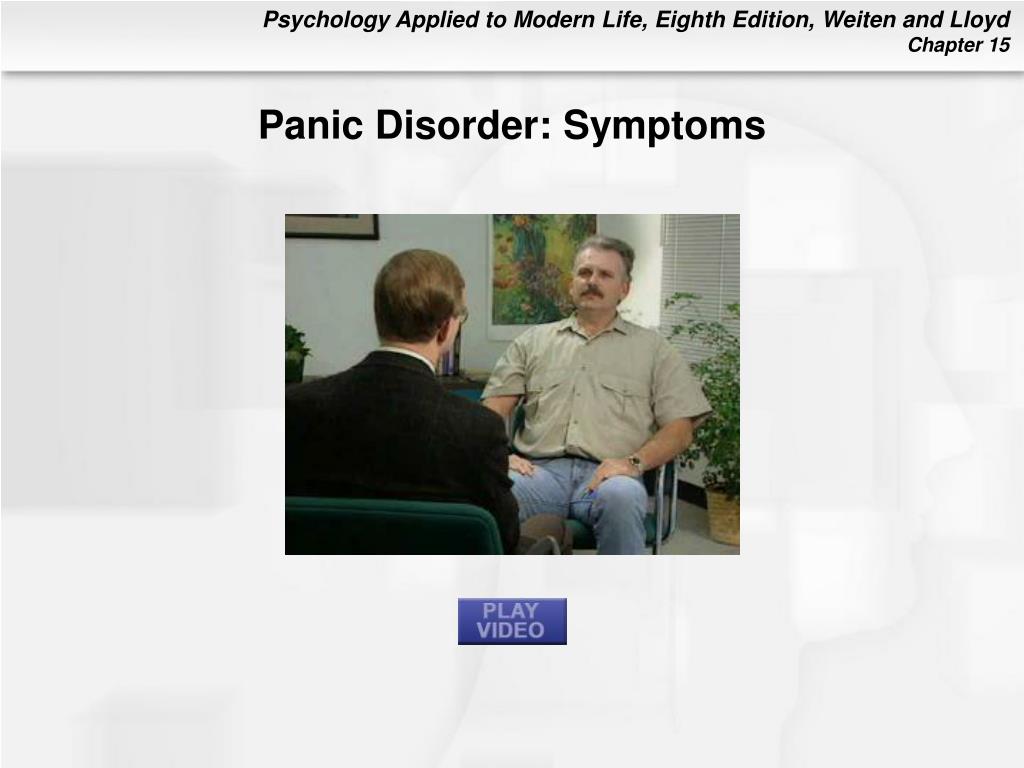 Psychology Applied to Modern Life, Eighth Edition, Weiten and Lloyd
Chapter 15

Panic Disorder: Symptoms

PLAY
VIDEO